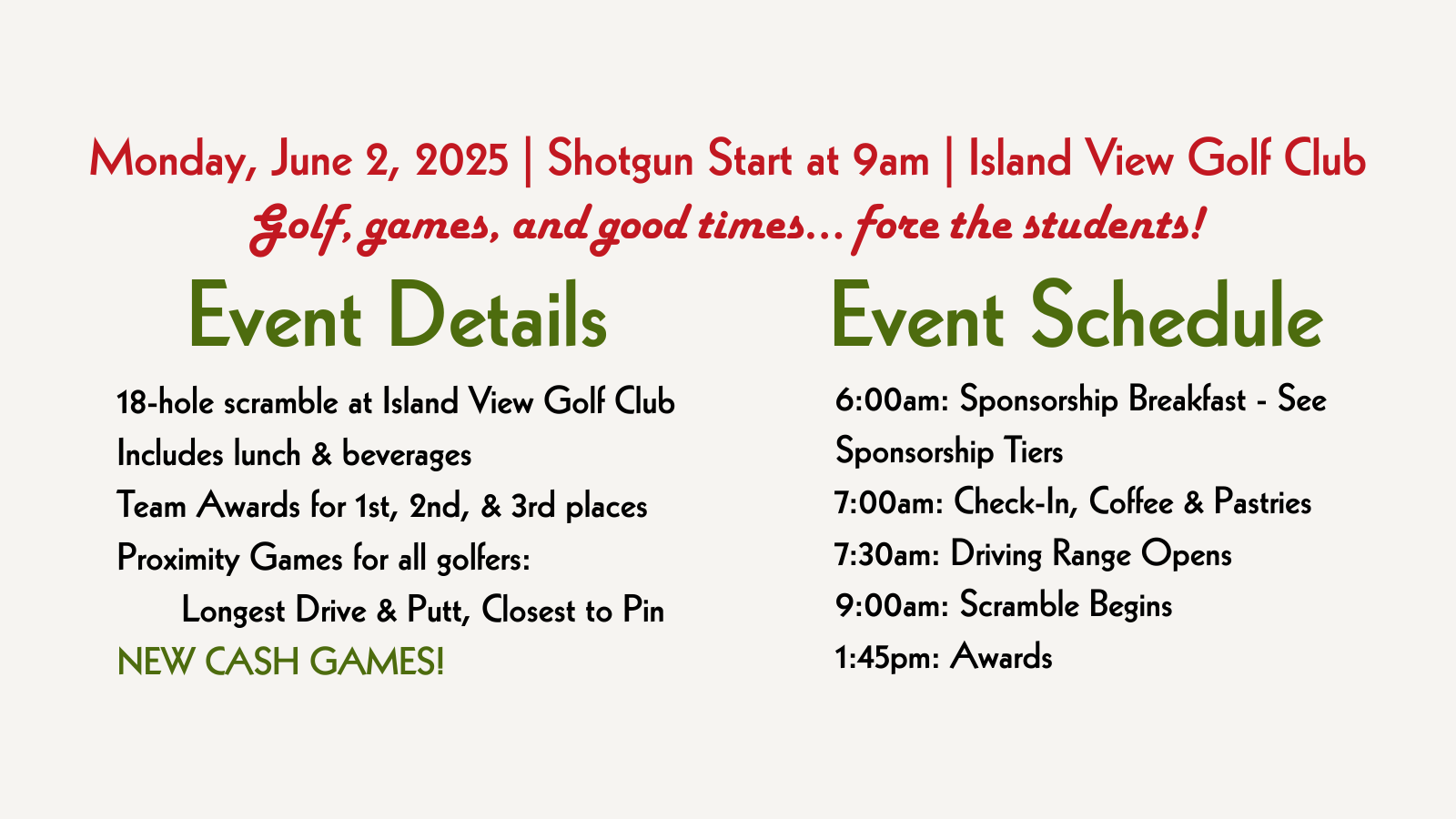 Monday, June 2, 2025 | Shotgun Start at 9am | Island View Golf Club
Golf, games, and good times… fore the students!

Event Details

18-hole scramble at Island View Golf Club
Includes lunch & beverages
Team Awards for 1st, 2nd, & 3rd places
Proximity Games for all golfers:
Longest Drive & Putt, Closest to Pin
NEW CASH GAMES!

Event Schedule

6:00am: Sponsorship Breakfast - See Sponsorship Tiers
7:00am: Check-In, Coffee & Pastries
7:30am: Driving Range Opens
9:00am: Scramble Begins
1:45pm: Awards